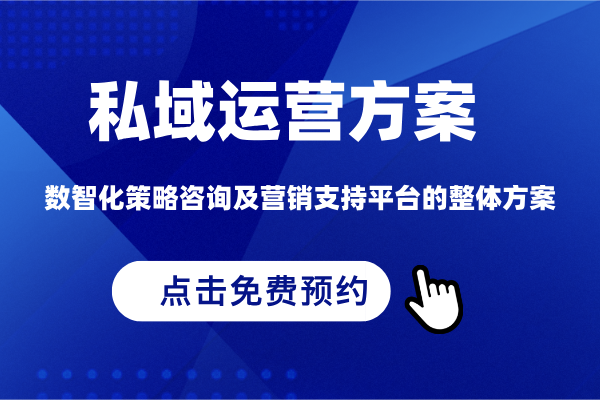 私域运营方案

数智化策略咨询及营销支持平台的整体方案

点击免费预约